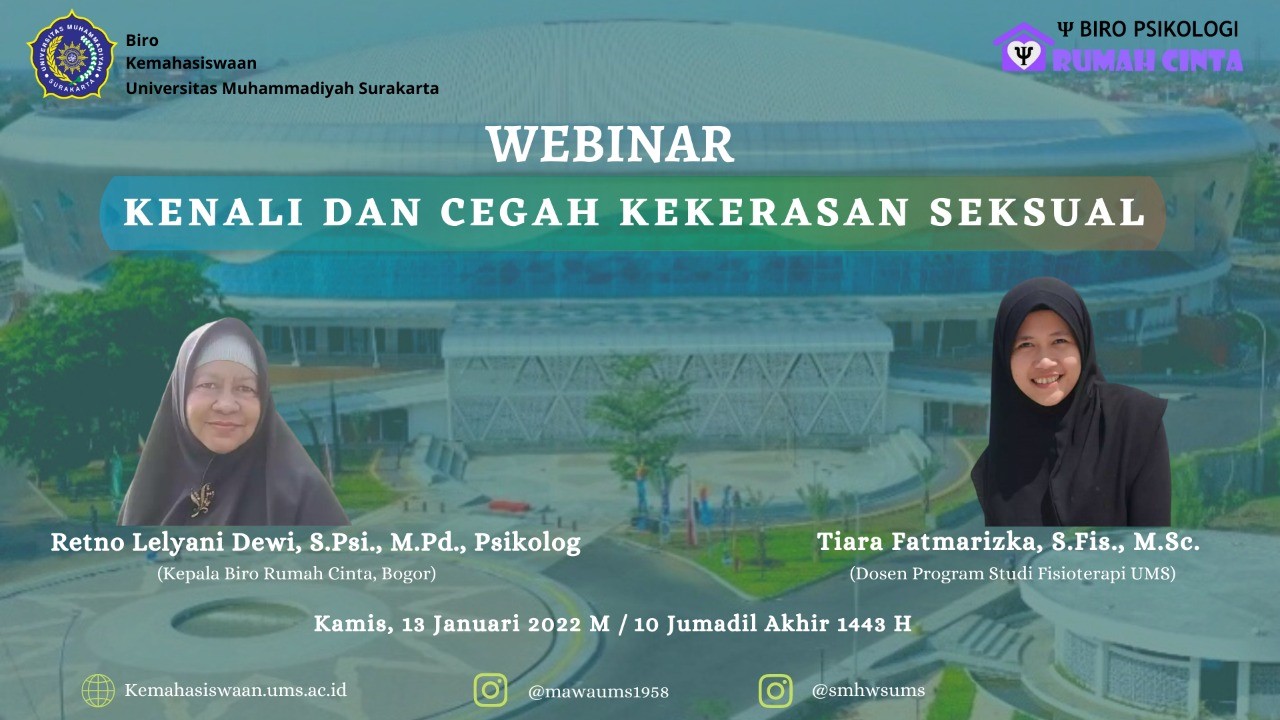 UNIVERSITAS MUHAMMADIYAH SURAKARTA

Biro Kemahasiswaan Universitas Muhammadiyah Surakarta

Ψ BIRO PSIKOLOGI RUMAH CINTA

WEBINAR

KENALI DAN CEGAH KEKERASAN SEKSUAL

Retno Lelyani Dewi, S.Psi., M.Pd., Psikolog
(Kepala Biro Rumah Cinta, Bogor)

Tiara Fatmarizka, S.Fis., M.Sc.
(Dosen Program Studi Fisioterapi UMS)

Kamis, 13 Januari 2022 M / 10 Jumadil Akhir 1443 H

Kemahasiswaan.ums.ac.id
@mawaums1958
@smhwsums